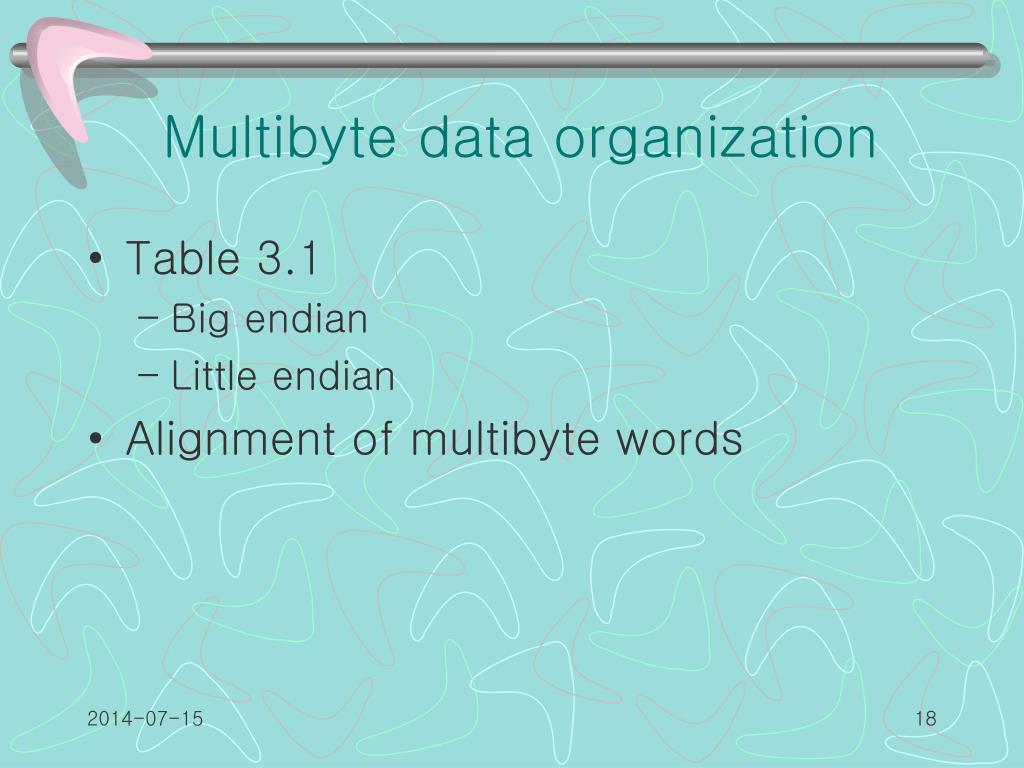 Multibyte data organization

• Table 3.1
– Big endian
– Little endian
• Alignment of multibyte words

2014-07-15

18